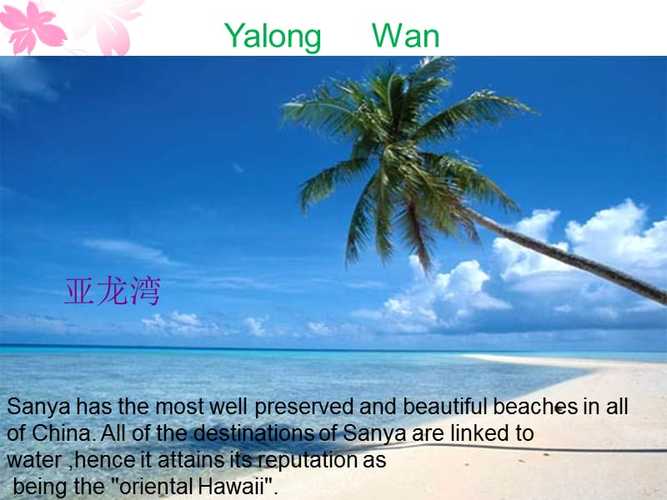 Yalong Wan

亚龙湾

Sanya has the most well preserved and beautiful beaches in all of China. All of the destinations of Sanya are linked to water ,hence it attains its reputation as being the "oriental Hawaii".